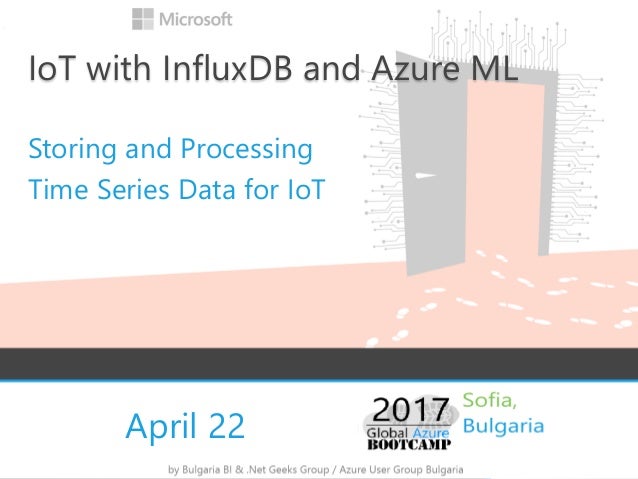 Microsoft

IoT with InfluxDB and Azure ML

Storing and Processing Time Series Data for IoT

April 22

2017 Global Azure BOOTCAMP

Sofia, Bulgaria

by Bulgaria BI & .Net Geeks Group / Azure User Group Bulgaria